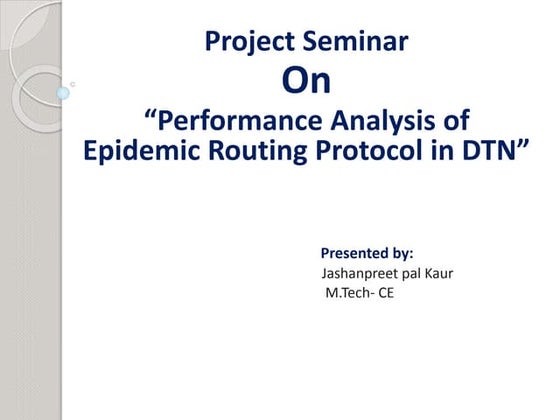 Project Seminar
On
“Performance Analysis of Epidemic Routing Protocol in DTN”

Presented by:
Jashanpreet pal Kaur
M.Tech- CE